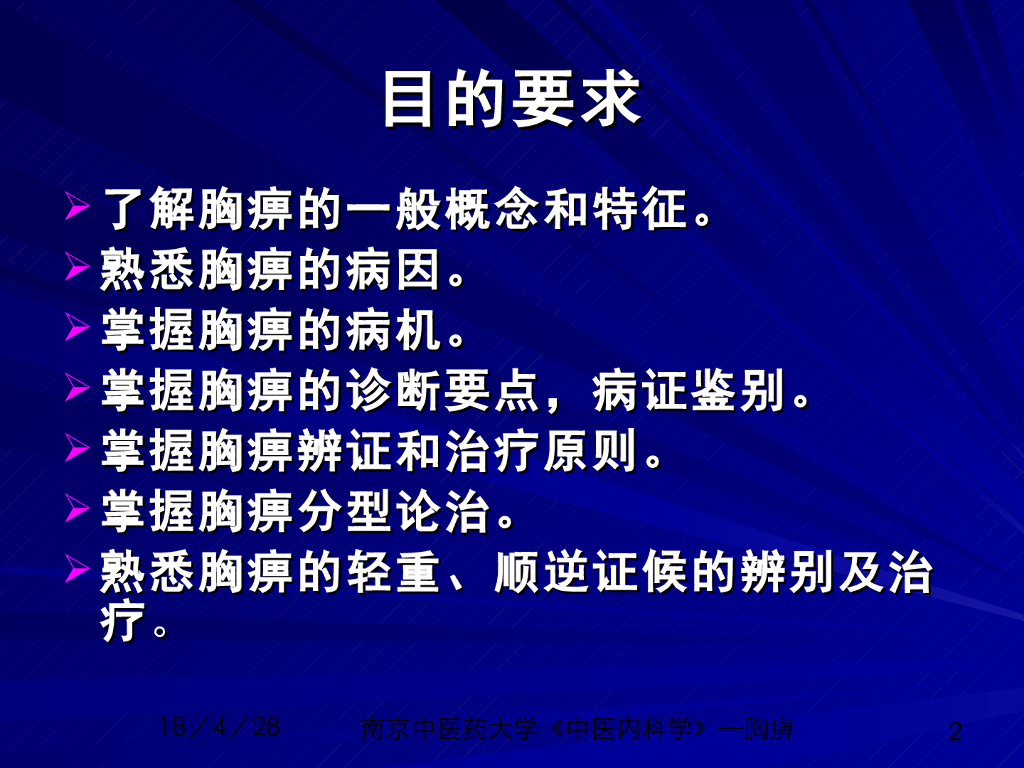 目的要求

➢ 了解胸痹的一般概念和特征。
➢ 熟悉胸痹的病因。
➢ 掌握胸痹的病机。
➢ 掌握胸痹的诊断要点，病证鉴别。
➢ 掌握胸痹辨证和治疗原则。
➢ 掌握胸痹分型论治。
➢ 熟悉胸痹的轻重、顺逆证候的辨别及治疗。

18／4／28 南京中医药大学《中医内科学》—胸痹 2